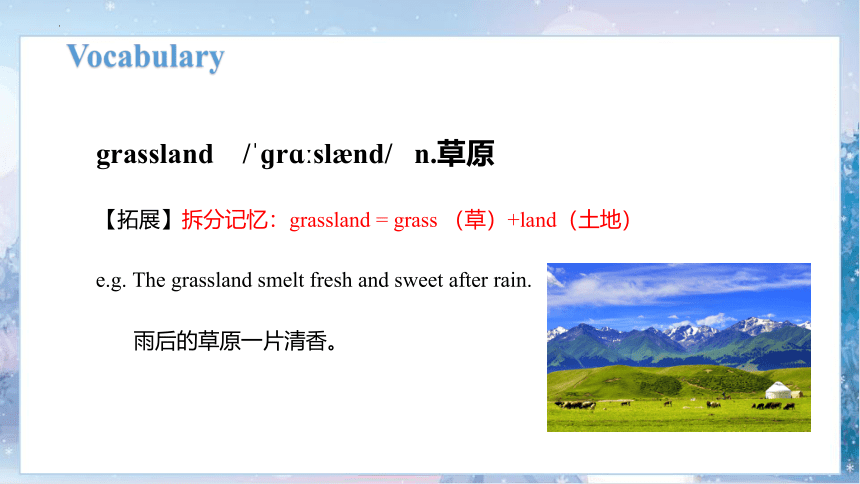 Vocabulary

grassland /ˈɡrɑːslænd/ n.草原

【拓展】拆分记忆：grassland = grass （草）+land（土地）

e.g. The grassland smelt fresh and sweet after rain.

雨后的草原一片清香。